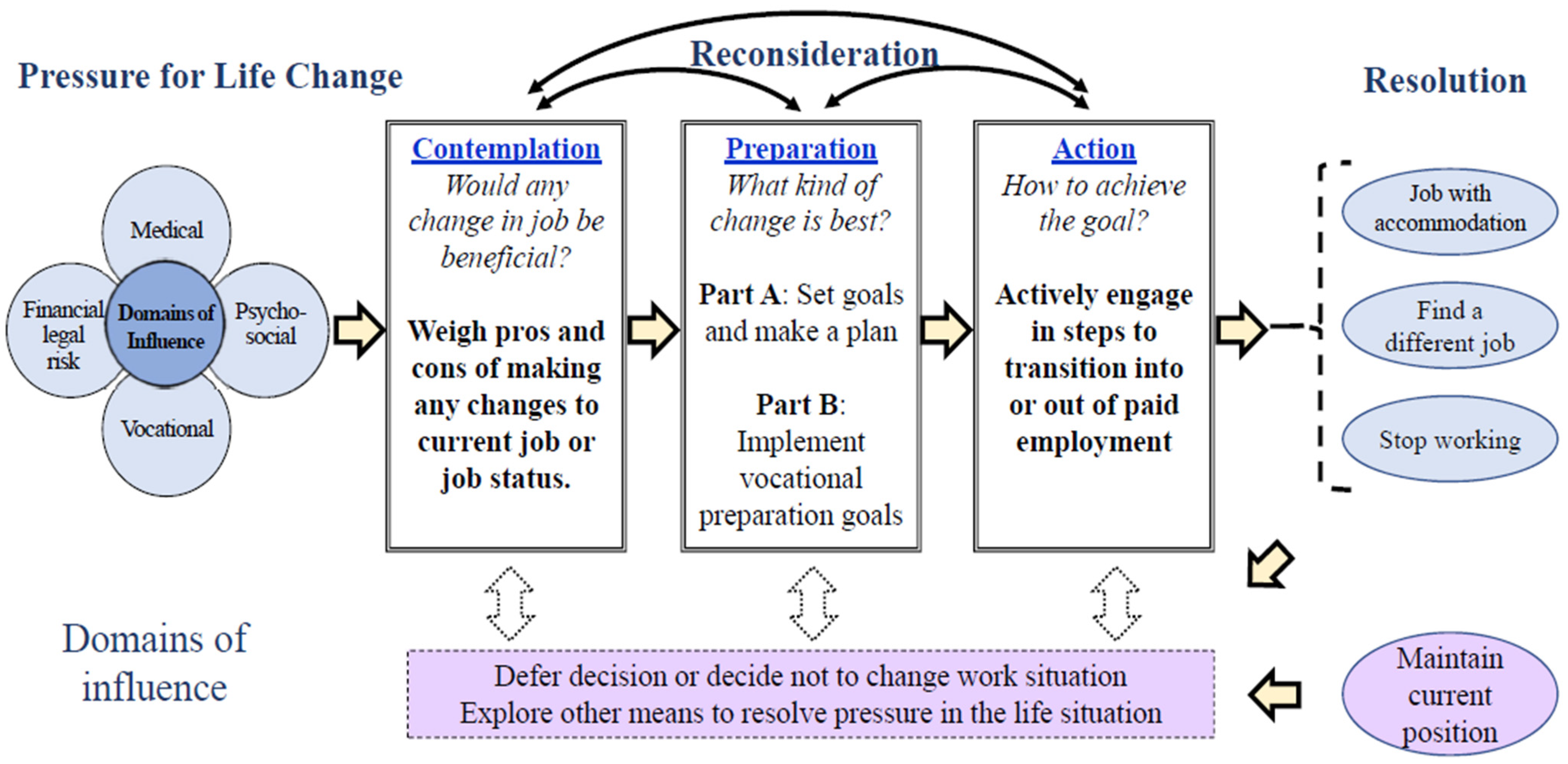 Pressure for Life Change

Reconsideration

Resolution

Medical

Financial legal risk

Domains of Influence

Psycho-social

Vocational

Contemplation
Would any change in job be beneficial?

Weigh pros and cons of making any changes to current job or job status.

Preparation
What kind of change is best?

Part A: Set goals and make a plan

Part B: Implement vocational preparation goals

Action
How to achieve the goal?

Actively engage in steps to transition into or out of paid employment

Job with accommodation

Find a different job

Stop working

Domains of influence

Defer decision or decide not to change work situation
Explore other means to resolve pressure in the life situation

Maintain current position